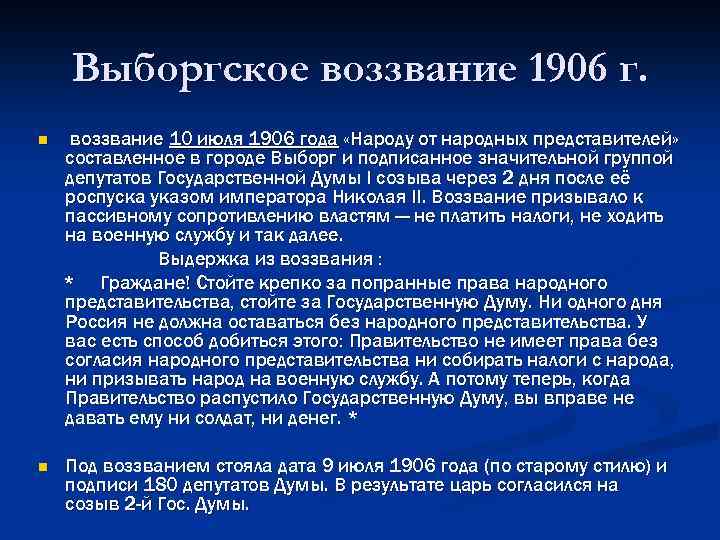 Выборгское воззвание 1906 г.

воззвание 10 июля 1906 года «Народу от народных представителей» составленное в городе Выборг и подписанное значительной группой депутатов Государственной Думы I созыва через 2 дня после её роспуска указом императора Николая II. Воззвание призывало к пассивному сопротивлению властям — не платить налоги, не ходить на военную службу и так далее.

Выдержка из воззвания :

* Граждане! Стойте крепко за попранные права народного представительства, стойте за Государственную Думу. Ни одного дня Россия не должна оставаться без народного представительства. У вас есть способ добиться этого: Правительство не имеет права без согласия народного представительства ни собирать налоги с народа, ни призывать народ на военную службу. А потому теперь, когда Правительство распустило Государственную Думу, вы вправе не давать ему ни солдат, ни денег. *

Под воззванием стояла дата 9 июля 1906 года (по старому стилю) и подписи 180 депутатов Думы. В результате царь согласился на созыв 2-й Гос. Думы.